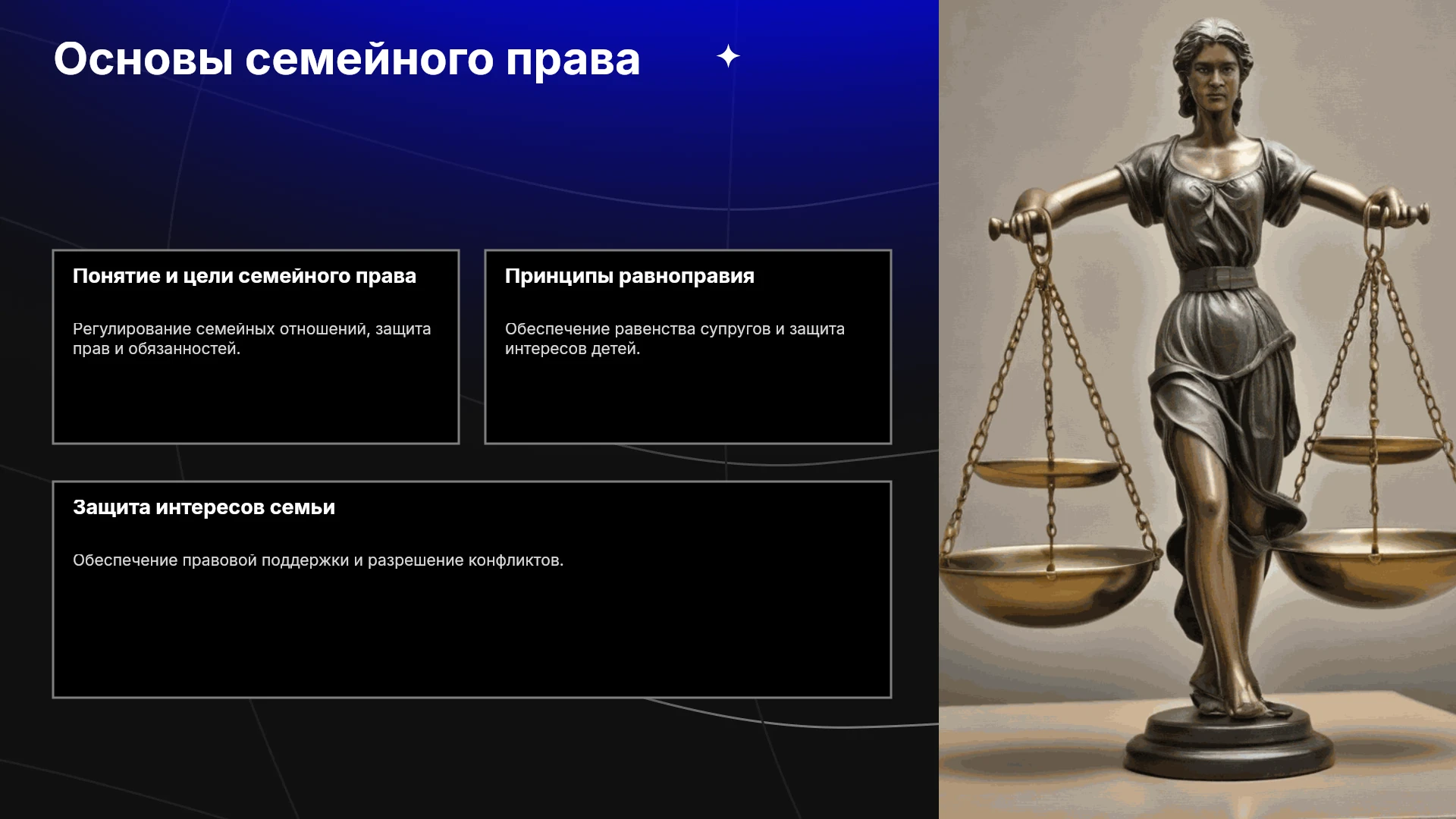 Основы семейного права

Понятие и цели семейного права

Регулирование семейных отношений, защита прав и обязанностей.

Принципы равноправия

Обеспечение равенства супругов и защита интересов детей.

Защита интересов семьи

Обеспечение правовой поддержки и разрешение конфликтов.